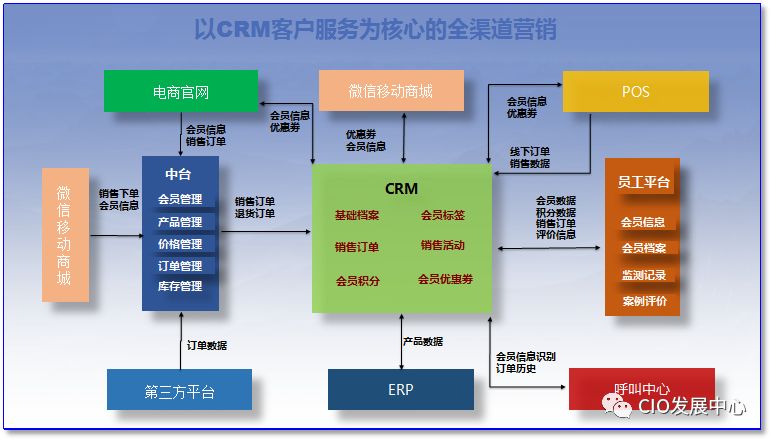 以CRM客户服务为核心的全渠道营销

电商官网

微信移动商城

POS

会员信息
销售订单

会员信息
优惠券

优惠券
会员信息

会员信息
优惠券

线下订单
销售数据

微信移动商城

销售下单
会员信息

中台
会员管理
产品管理
价格管理
订单管理
库存管理

销售订单
退货订单

CRM
基础档案
会员标签
销售订单
销售活动
会员积分
会员优惠券

会员数据
积分数据
销售订单
评价信息

员工平台
会员信息
会员档案
监测记录
案例评价

订单数据

产品数据

会员信息识别
订单历史

第三方平台

ERP

呼叫中心

CIO发展中心